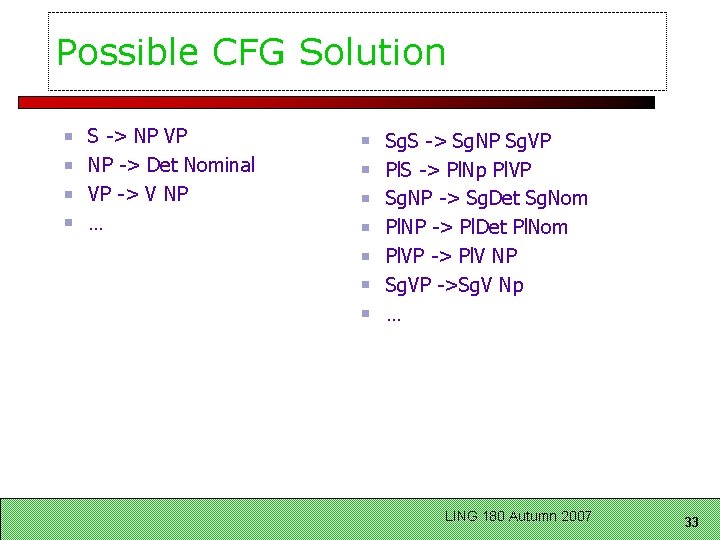 Possible CFG Solution

- S -> NP VP
- NP -> Det Nominal
- VP -> V NP
- …

- SgS -> SgNP SgVP
- PlS -> PlNp PlVP
- SgNP -> SgDet SgNom
- PlNP -> PlDet PlNom
- PlVP -> PlV NP
- SgVP ->SgV Np
- …

LING 180 Autumn 2007

33